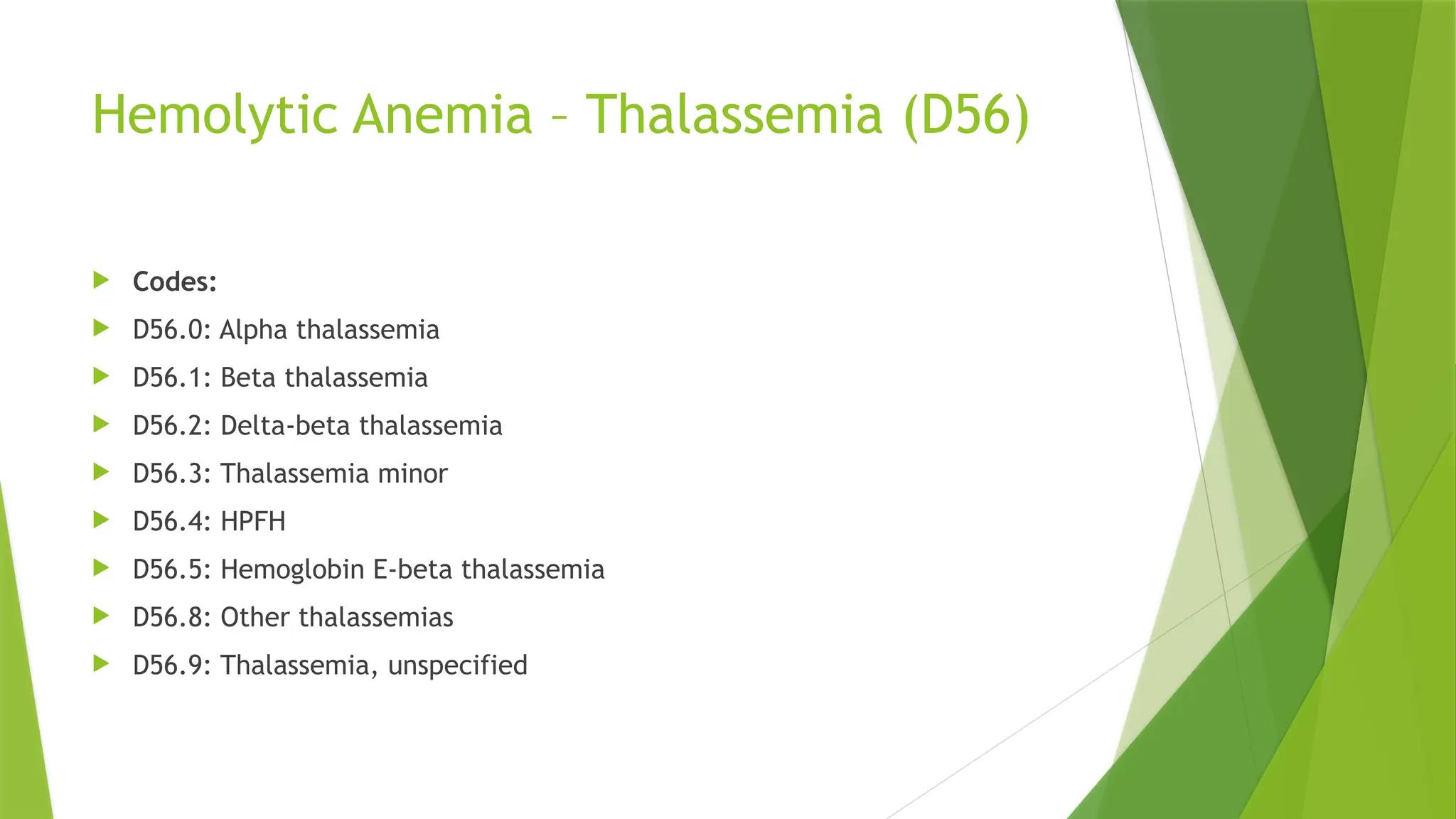 Hemolytic Anemia – Thalassemia (D56)

Codes:

D56.0: Alpha thalassemia

D56.1: Beta thalassemia

D56.2: Delta-beta thalassemia

D56.3: Thalassemia minor

D56.4: HPFH

D56.5: Hemoglobin E-beta thalassemia

D56.8: Other thalassemias

D56.9: Thalassemia, unspecified